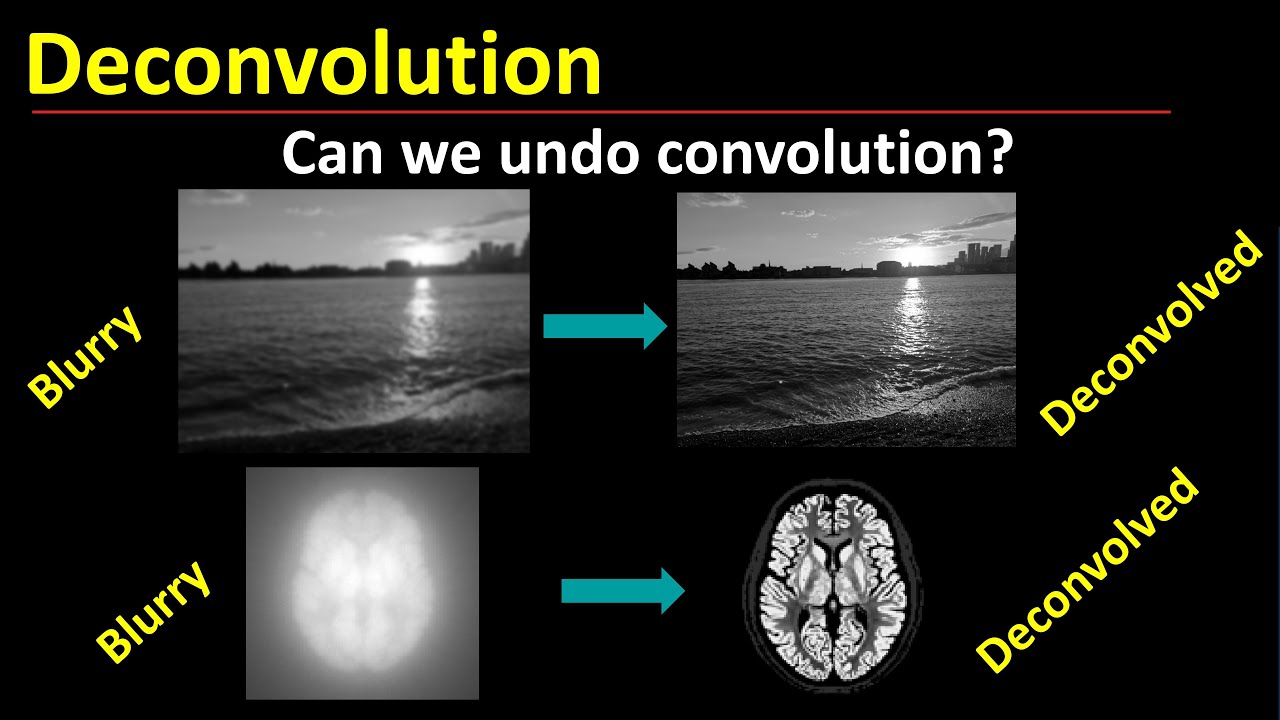 Deconvolution

Can we undo convolution?

Blurry

Deconvolved

Blurry

Deconvolved